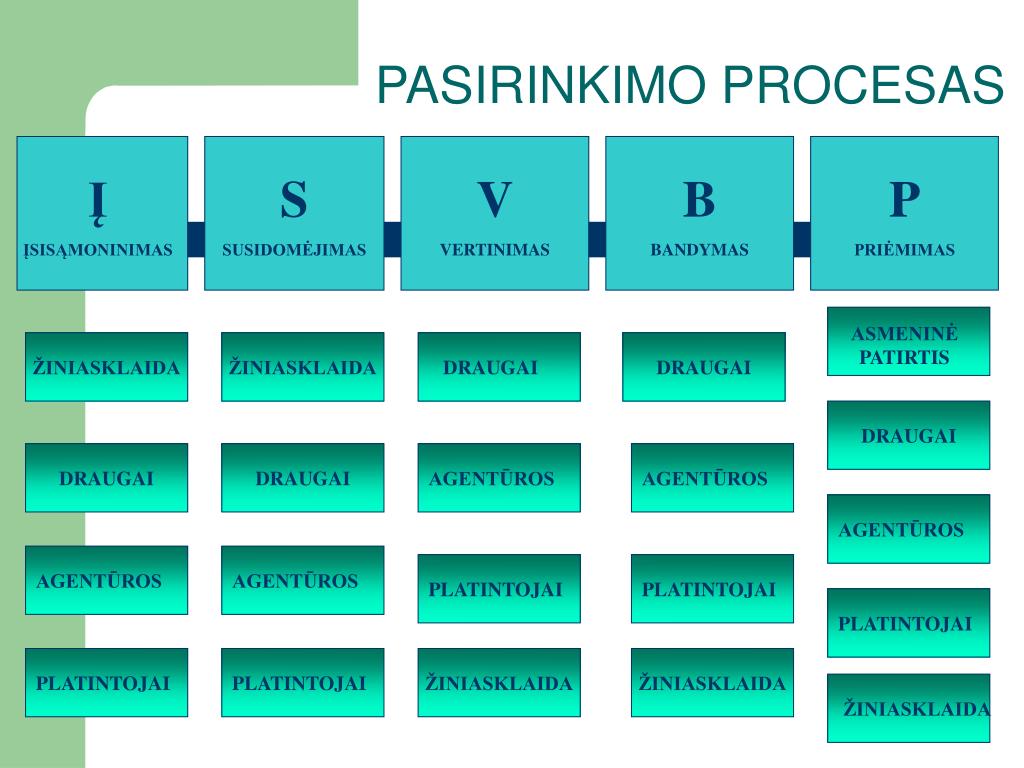 PASIRINKIMO PROCESAS

Į
ĮSISĄMONINIMAS

S
SUSIDOMĖJIMAS

V
VERTINIMAS

B
BANDYMAS

P
PRIĖMIMAS

ŽINIASKLAIDA

DRAUGAI

AGENTŪROS

PLATINTOJAI

ŽINIASKLAIDA

DRAUGAI

AGENTŪROS

PLATINTOJAI

DRAUGAI

AGENTŪROS

PLATINTOJAI

ŽINIASKLAIDA

DRAUGAI

AGENTŪROS

PLATINTOJAI

ŽINIASKLAIDA

ASMENINĖ PATIRTIS

DRAUGAI

AGENTŪROS

PLATINTOJAI

ŽINIASKLAIDA